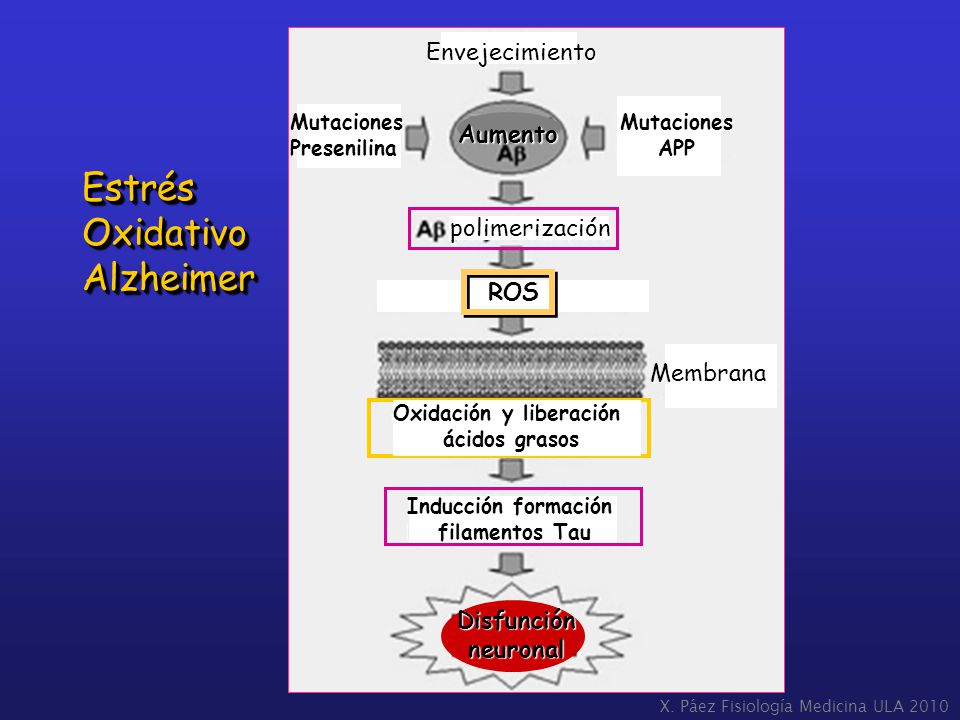 Estrés Oxidativo Alzheimer

Envejecimiento

Mutaciones Presenilina

Aumento Aβ

Mutaciones APP

Aβ polimerización

ROS

Membrana

Oxidación y liberación ácidos grasos

Inducción formación filamentos Tau

Disfunción neuronal

X. Páez Fisiología Medicina ULA 2010